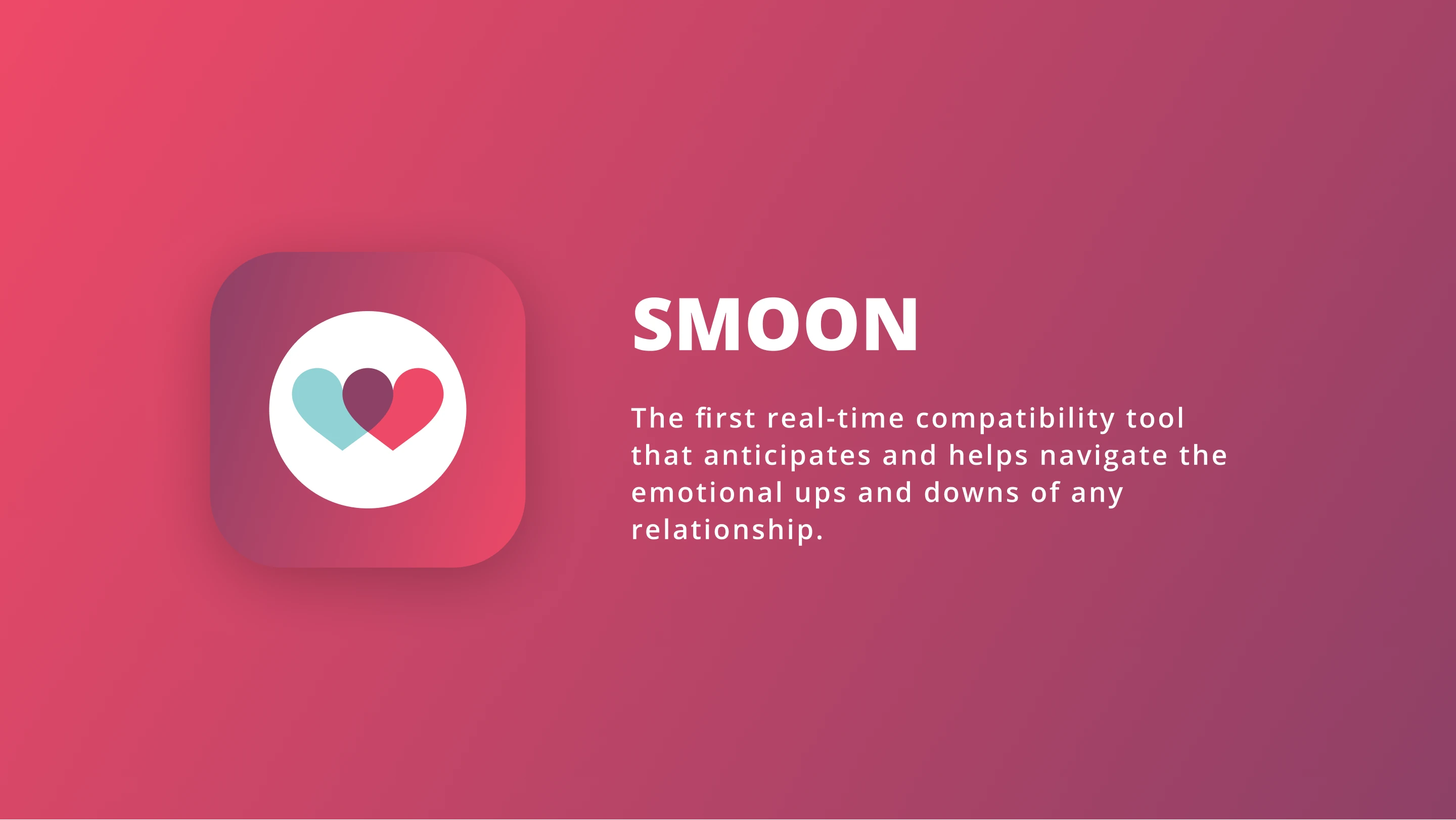 SMOON

The first real-time compatibility tool that anticipates and helps navigate the emotional ups and downs of any relationship.